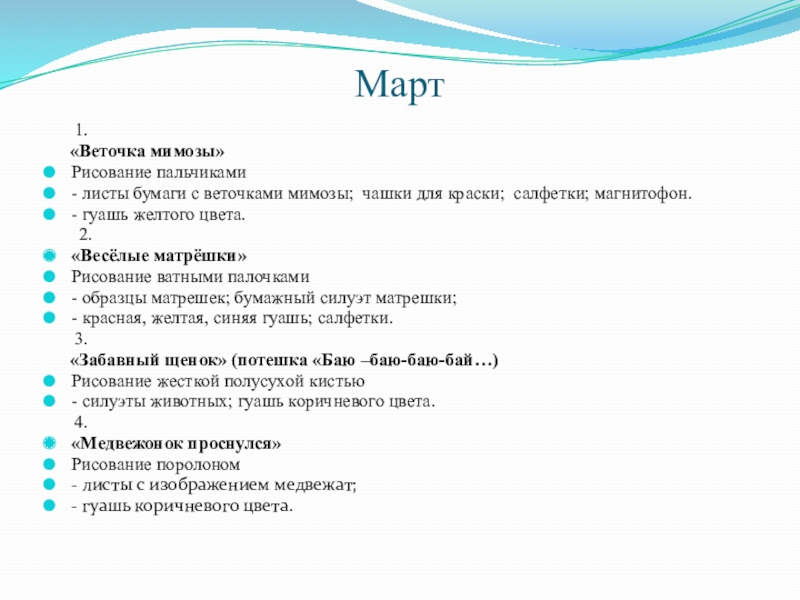 Март

1.
«Веточка мимозы»
Рисование пальчиками
- листы бумаги с веточками мимозы; чашки для краски; салфетки; магнитофон.
- гуашь желтого цвета.
2.
«Весёлые матрёшки»
Рисование ватными палочками
- образцы матрешек; бумажный силуэт матрешки;
- красная, желтая, синяя гуашь; салфетки.
3.
«Забавный щенок» (потешка «Баю –баю-баю-бай…)
Рисование жесткой полусухой кистью
- силуэты животных; гуашь коричневого цвета.
4.
«Медвежонок проснулся»
Рисование поролоном
- листы с изображением медвежат;
- гуашь коричневого цвета.